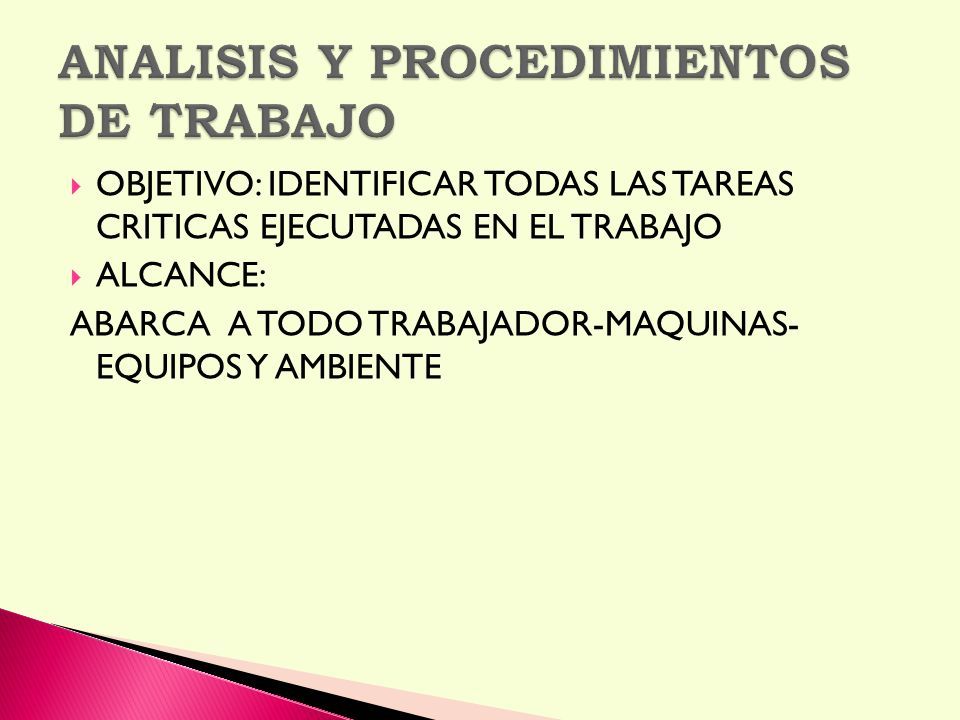 ANALISIS Y PROCEDIMIENTOS DE TRABAJO

OBJETIVO: IDENTIFICAR TODAS LAS TAREAS CRITICAS EJECUTADAS EN EL TRABAJO

ALCANCE:

ABARCA A TODO TRABAJADOR-MAQUINAS-EQUIPOS Y AMBIENTE